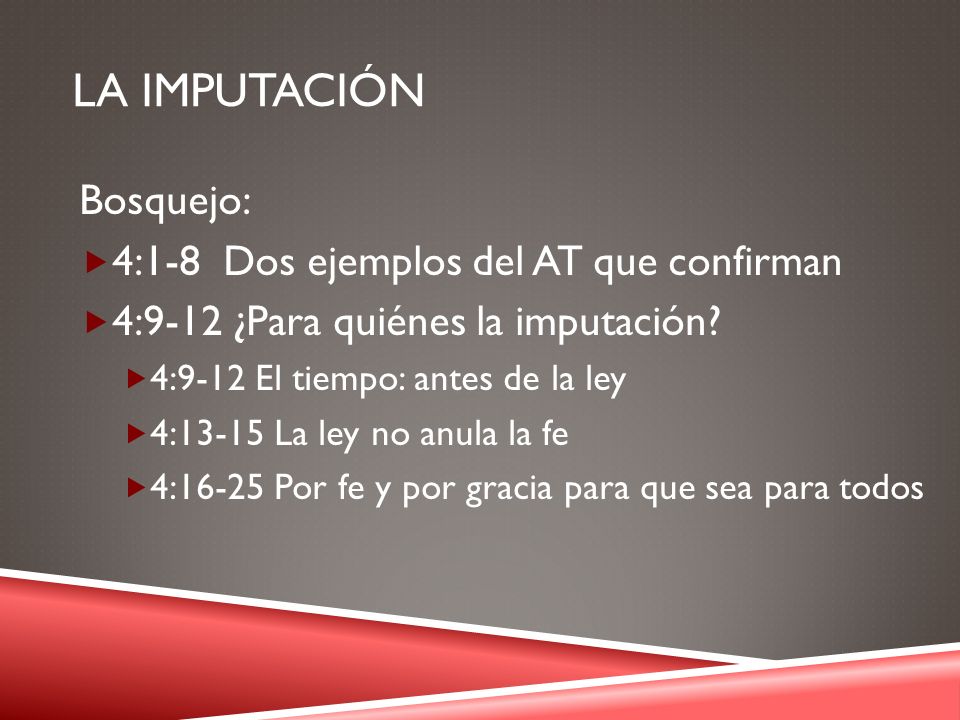 LA IMPUTACIÓN

Bosquejo:

4:1-8 Dos ejemplos del AT que confirman

4:9-12 ¿Para quiénes la imputación?

4:9-12 El tiempo: antes de la ley

4:13-15 La ley no anula la fe

4:16-25 Por fe y por gracia para que sea para todos